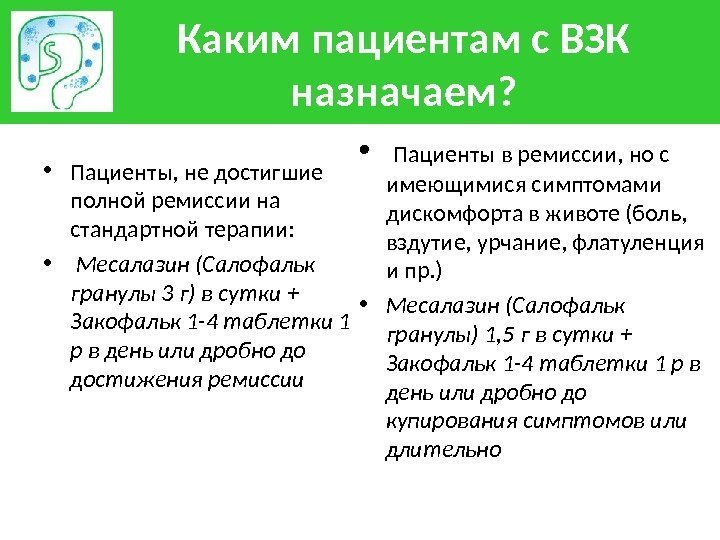 Каким пациентам с ВЗК назначаем?

• Пациенты, не достигшие полной ремиссии на стандартной терапии:

• Месалазин (Салофальк гранулы 3 г) в сутки + Закофальк 1-4 таблетки 1 р в день или дробно до достижения ремиссии

• Пациенты в ремиссии, но с имеющимися симптомами дискомфорта в животе (боль, вздутие, урчание, флатуленция и пр.)

• Месалазин (Салофальк гранулы) 1,5 г в сутки + Закофальк 1-4 таблетки 1 р в день или дробно до купирования симптомов или длительно